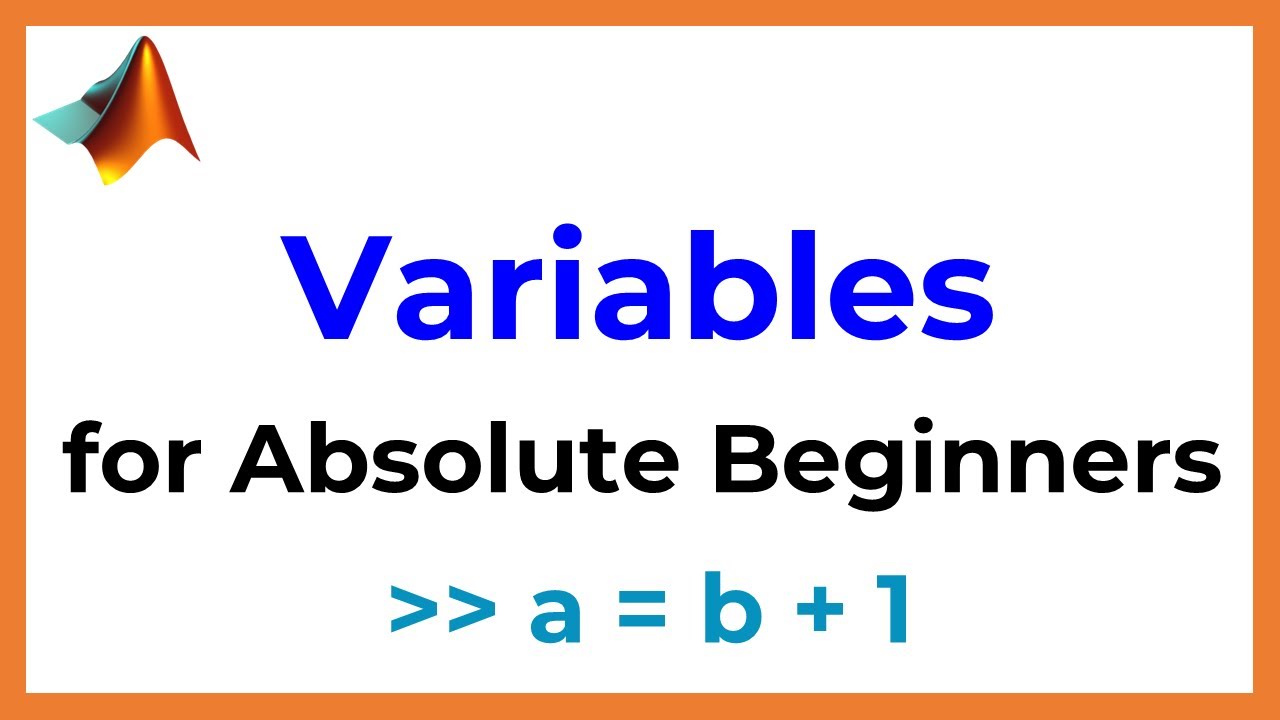 Variables

for Absolute Beginners

>> a = b + 1